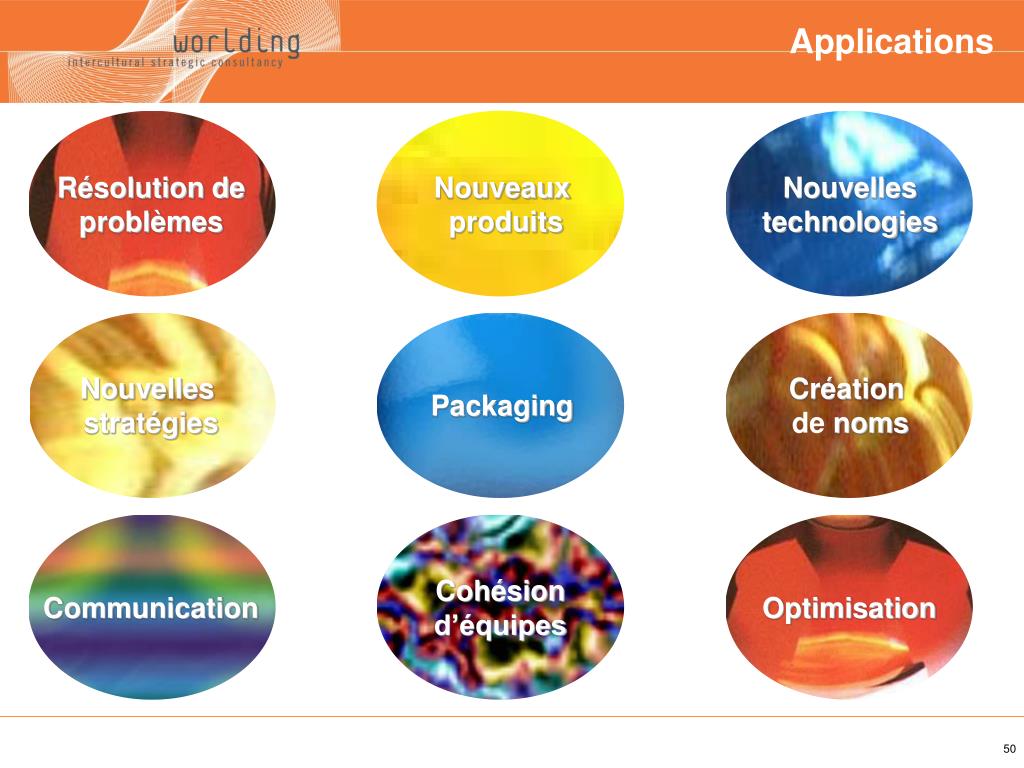 worlding
intercultural strategic consultancy

Applications

Résolution de problèmes

Nouveaux produits

Nouvelles technologies

Nouvelles stratégies

Packaging

Création de noms

Communication

Cohésion d'équipes

Optimisation

50